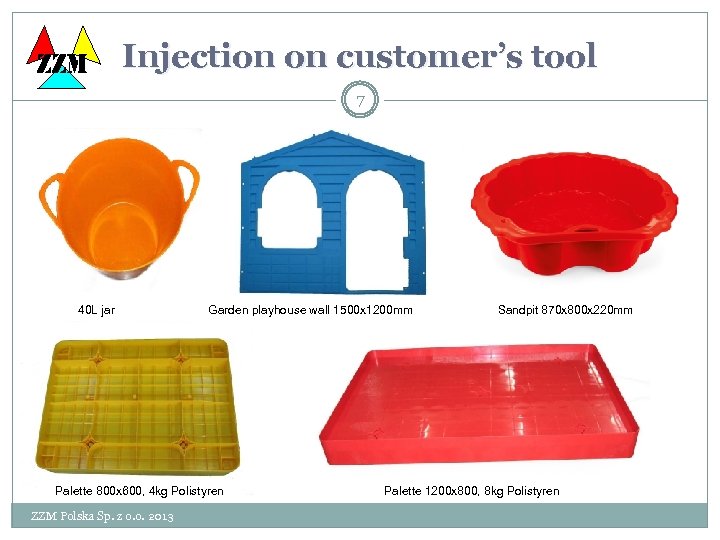 ZZM

Injection on customer's tool

7

40L jar

Garden playhouse wall 1500x1200mm

Sandpit 870x800x220mm

Palette 800x600, 4kg Polistyren

Palette 1200x800, 8kg Polistyren

ZZM Polska Sp. z o.o. 2013